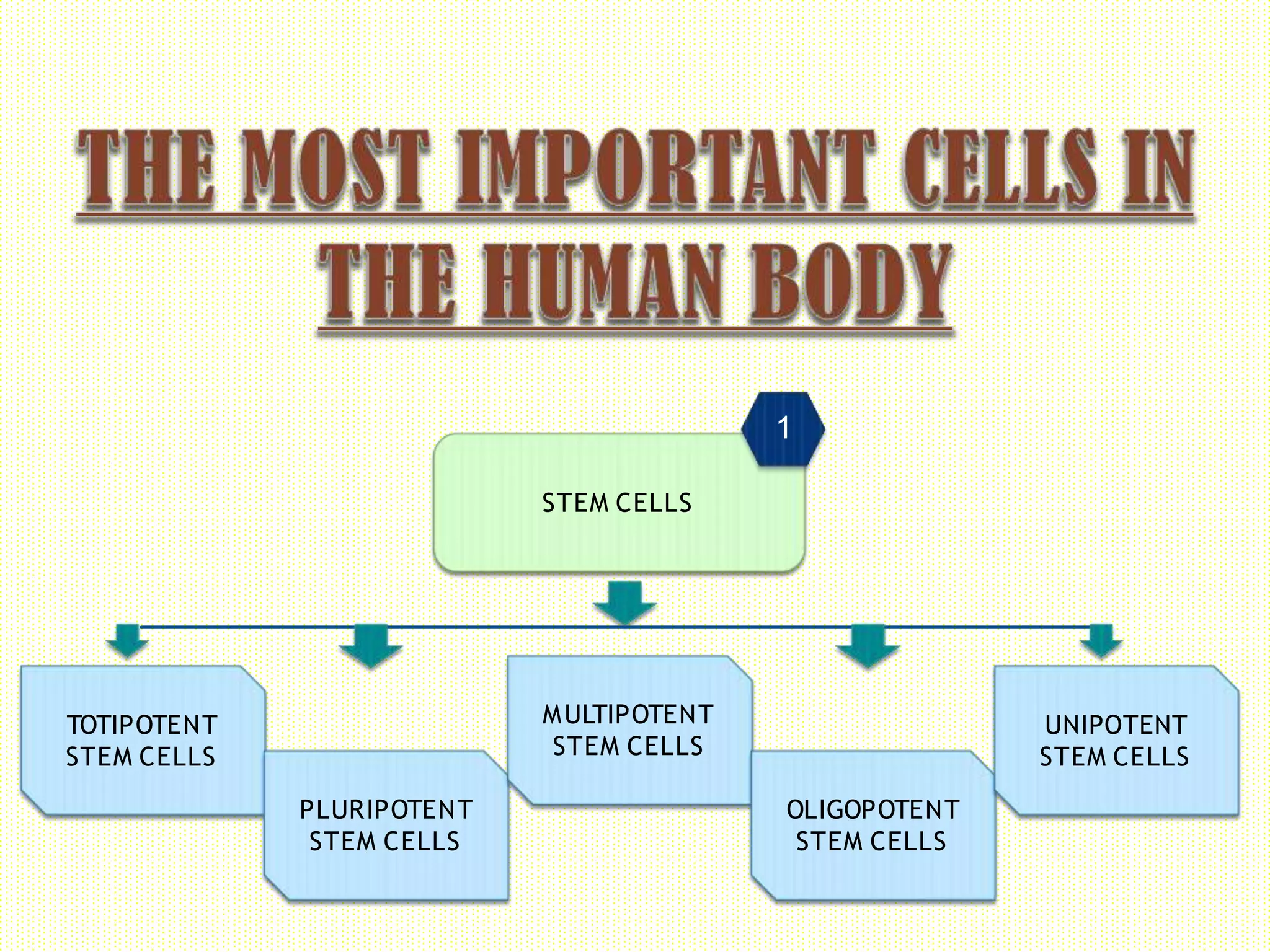 THE MOST IMPORTANT CELLS IN THE HUMAN BODY

1

STEM CELLS

TOTIPOTENT STEM CELLS

PLURIPOTENT STEM CELLS

MULTIPOTENT STEM CELLS

OLIGOPOTENT STEM CELLS

UNIPOTENT STEM CELLS